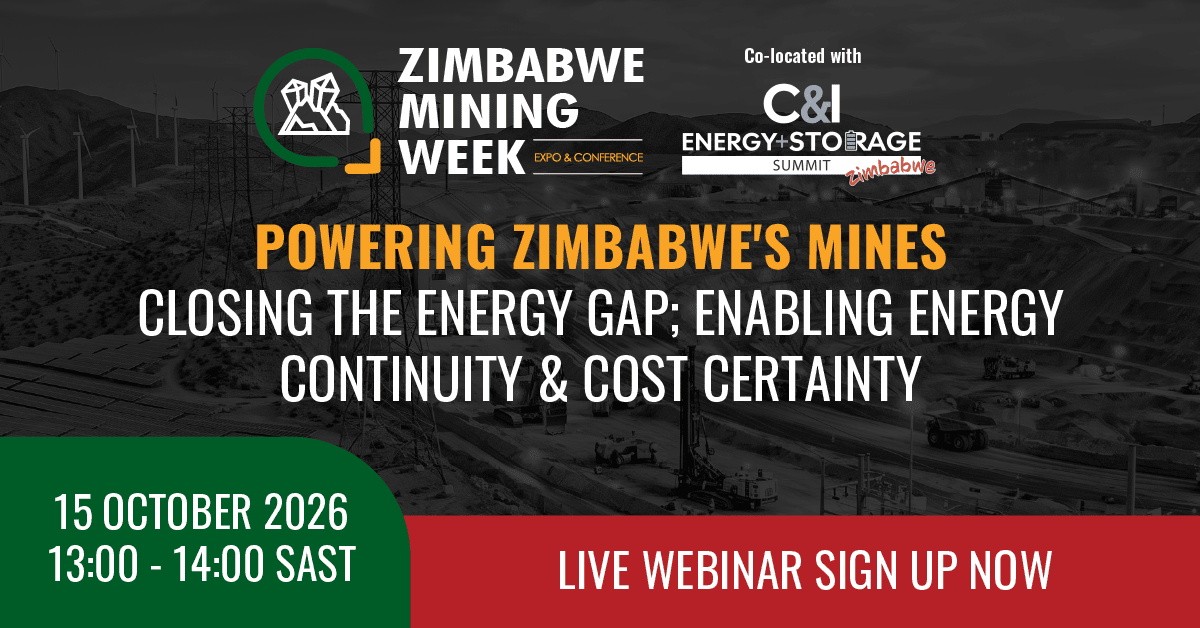 ZIMBABWE MINING WEEK
EXPO & CONFERENCE

Co-located with

C&I
ENERGY+STORAGE
SUMMIT
Zimbabwe

POWERING ZIMBABWE'S MINES
CLOSING THE ENERGY GAP; ENABLING ENERGY CONTINUITY & COST CERTAINTY

15 OCTOBER 2026
13:00 - 14:00 SAST

LIVE WEBINAR SIGN UP NOW